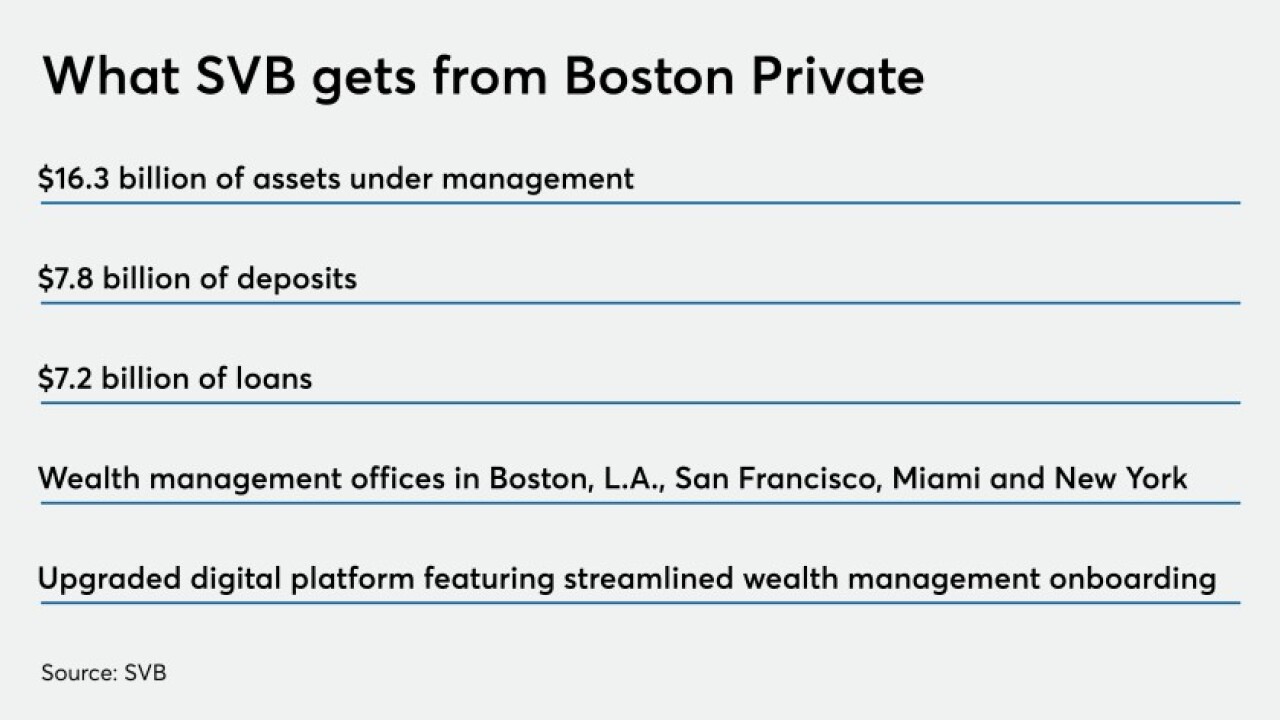 What SVB gets from Boston Private

\$16.3 billion of assets under management

\$7.8 billion of deposits

\$7.2 billion of loans

Wealth management offices in Boston, L.A., San Francisco, Miami and New York

Upgraded digital platform featuring streamlined wealth management onboarding

Source: SVB